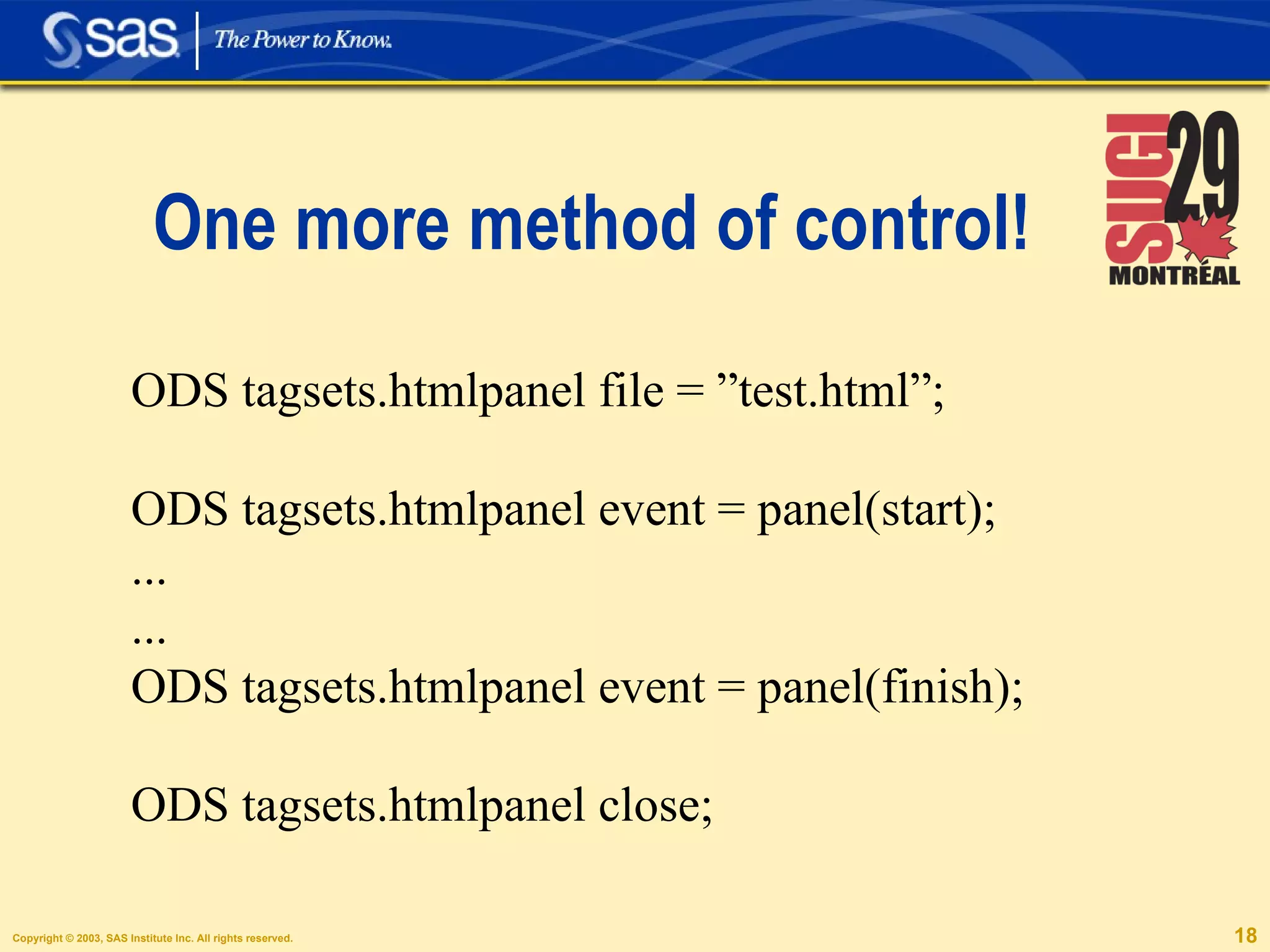 sas The Power to Know.

SUGI 29 MONTRÉAL

One more method of control!

ODS tagsets.htmlpanel file = ”test.html”;

ODS tagsets.htmlpanel event = panel(start);
...
...
ODS tagsets.htmlpanel event = panel(finish);

ODS tagsets.htmlpanel close;

Copyright © 2003, SAS Institute Inc. All rights reserved.

18